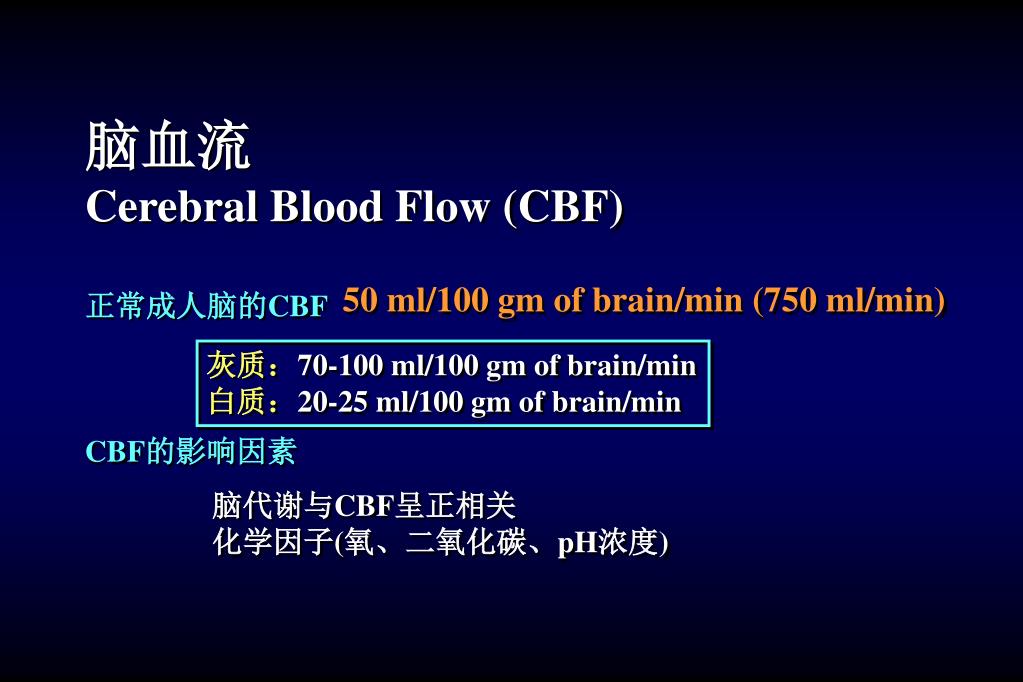 脑血流
Cerebral Blood Flow (CBF)

正常成人脑的CBF 50 ml/100 gm of brain/min (750 ml/min)

灰质：70-100 ml/100 gm of brain/min
白质：20-25 ml/100 gm of brain/min

CBF的影响因素

脑代谢与CBF呈正相关
化学因子(氧、二氧化碳、pH浓度)